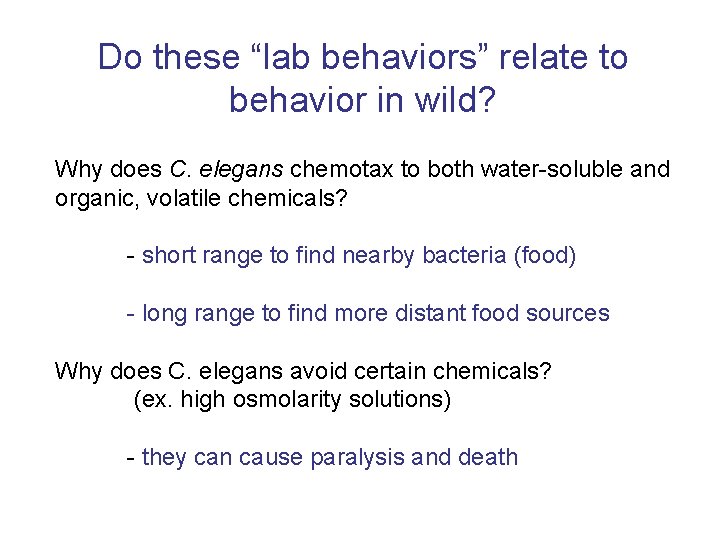 Do these "lab behaviors" relate to behavior in wild?

Why does C. elegans chemotax to both water-soluble and organic, volatile chemicals?

- short range to find nearby bacteria (food)

- long range to find more distant food sources

Why does C. elegans avoid certain chemicals?
(ex. high osmolarity solutions)

- they can cause paralysis and death